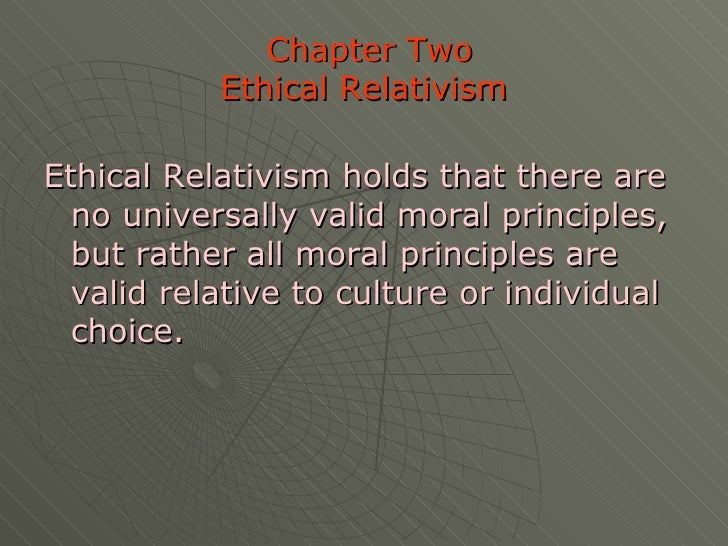 Chapter Two
Ethical Relativism

Ethical Relativism holds that there are no universally valid moral principles, but rather all moral principles are valid relative to culture or individual choice.